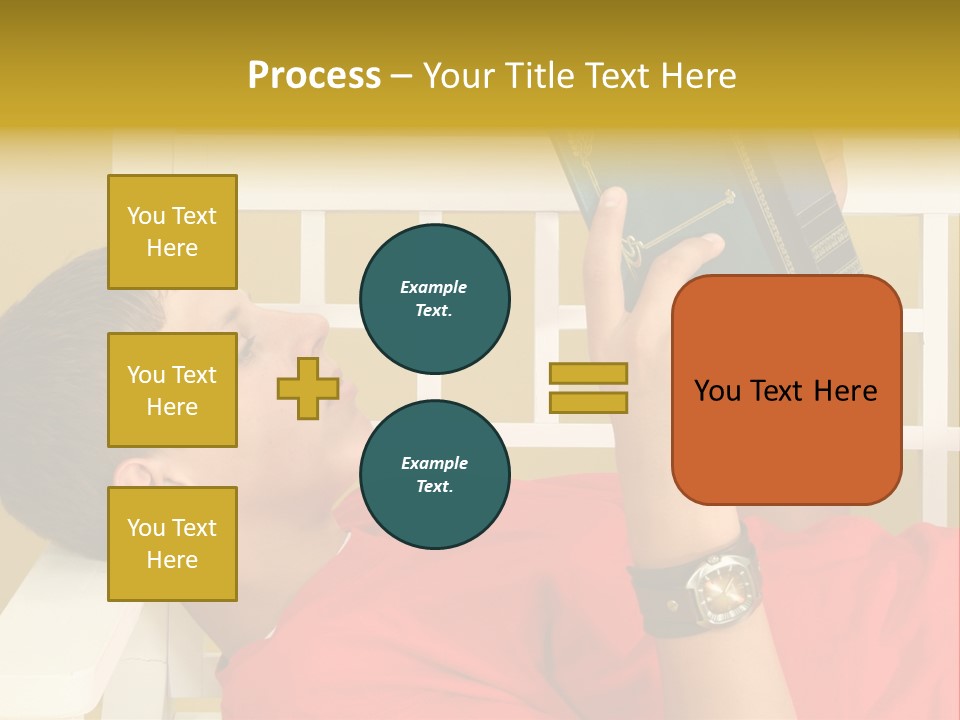 Process – Your Title Text Here

You Text Here

You Text Here

You Text Here

Example Text.

Example Text.

You Text Here